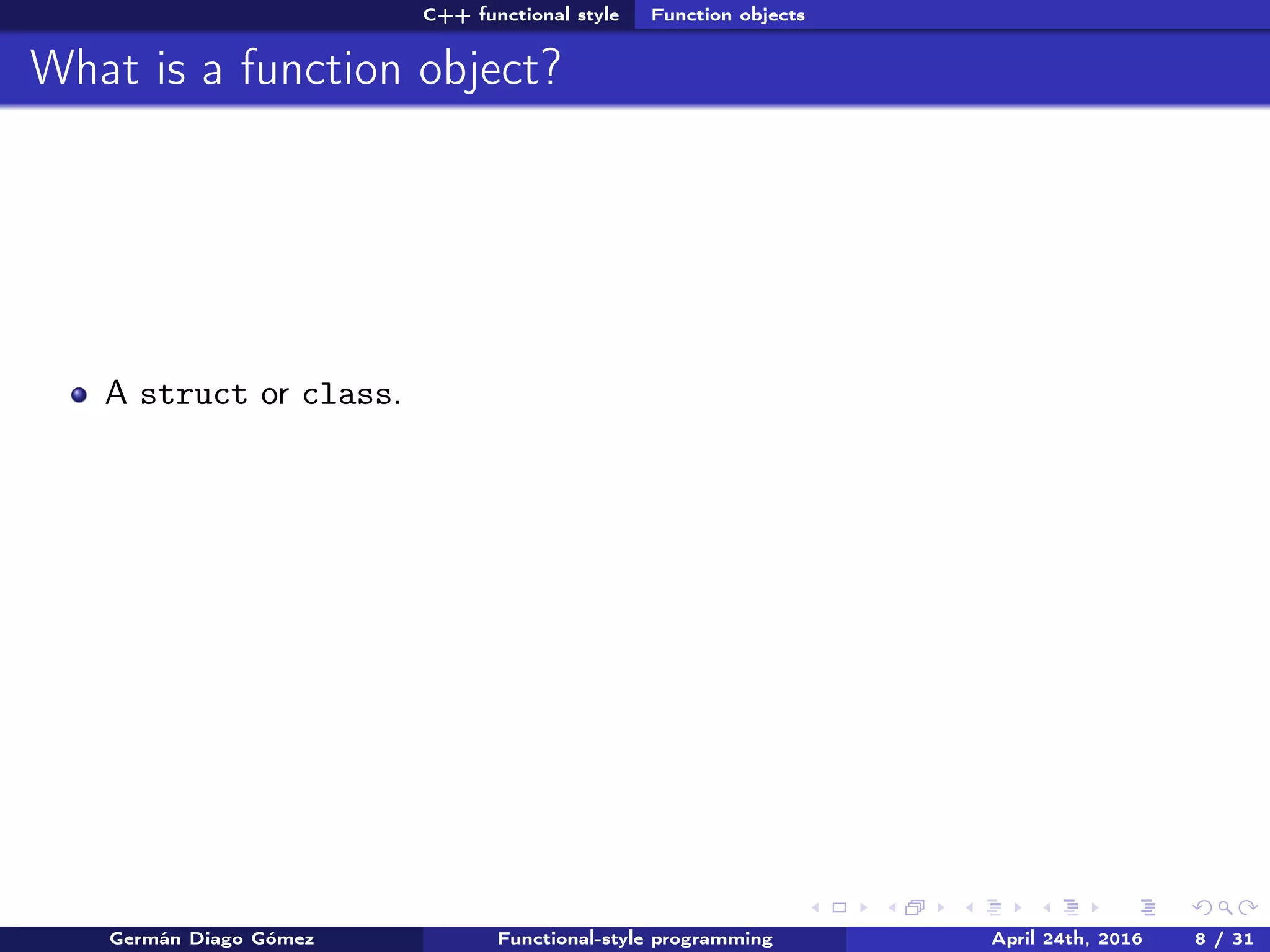 C++ functional style Function objects

What is a function object?

A struct or class.

Germán Diago Gómez Functional-style programming April 24th, 2016 8 / 31